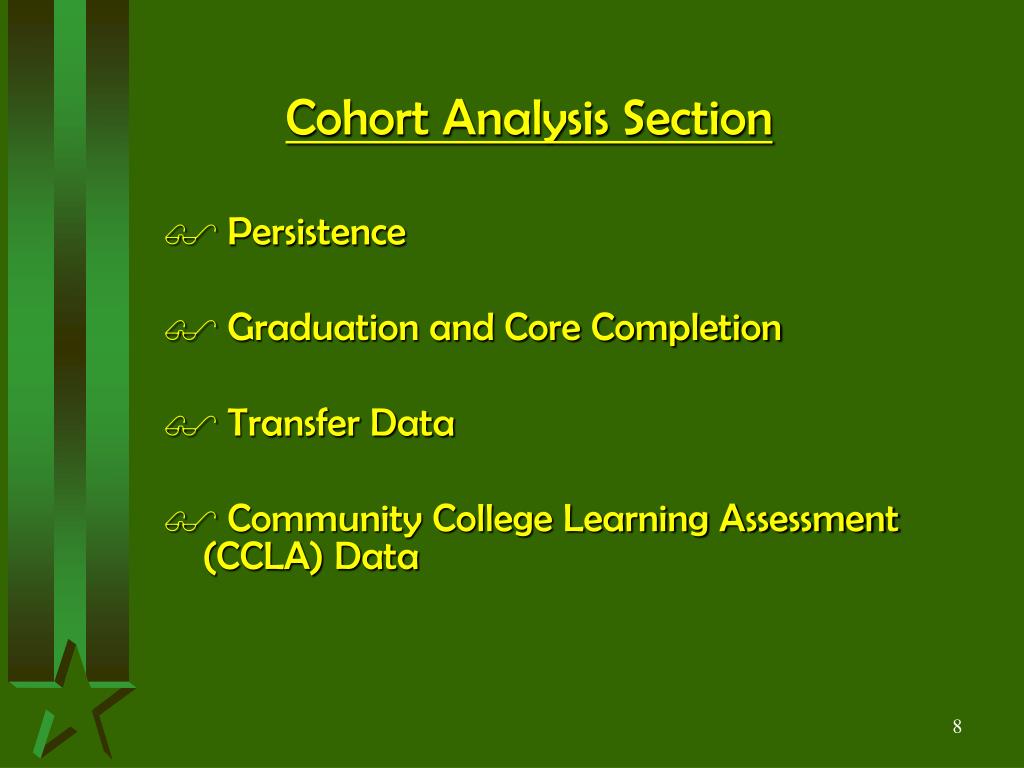 Cohort Analysis Section

Persistence

Graduation and Core Completion

Transfer Data

Community College Learning Assessment (CCLA) Data

8